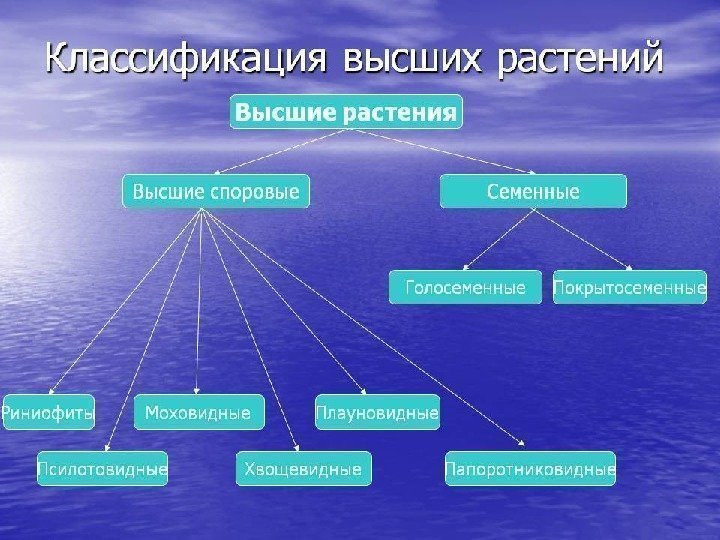 Классификация высших растений

Высшие растения

Высшие споровые

Семенные

Голосеменные

Покрытосеменные

Риниофиты

Моховидные

Плауновидные

Псилотовидные

Хвощевидные

Папоротниковидные